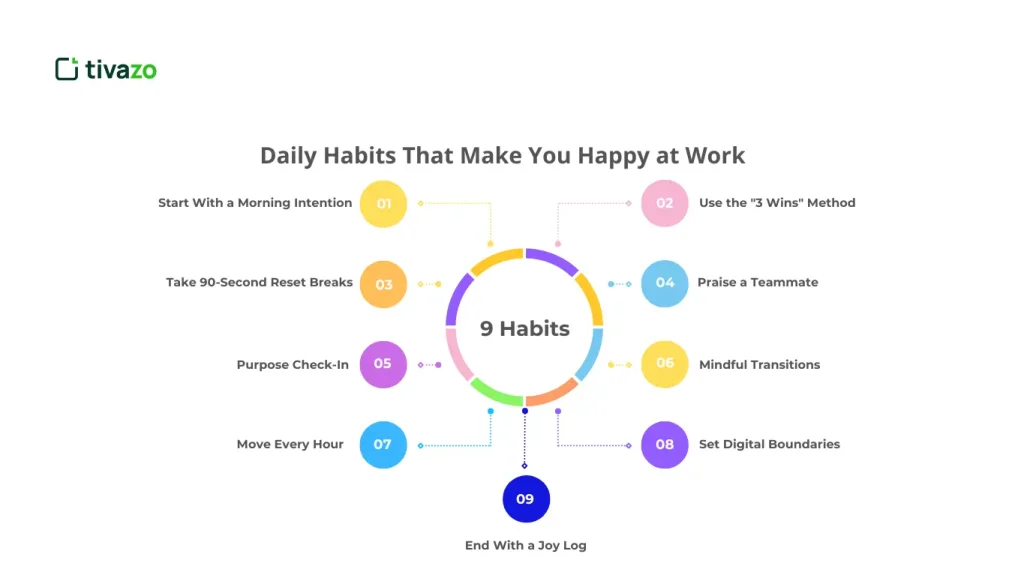 tivazo

Daily Habits That Make You Happy at Work

9 Habits

Start With a Morning Intention 01

02 Use the "3 Wins" Method

Take 90-Second Reset Breaks 03

04 Praise a Teammate

Purpose Check-In 05

06 Mindful Transitions

Move Every Hour 07

08 Set Digital Boundaries

09

End With a Joy Log